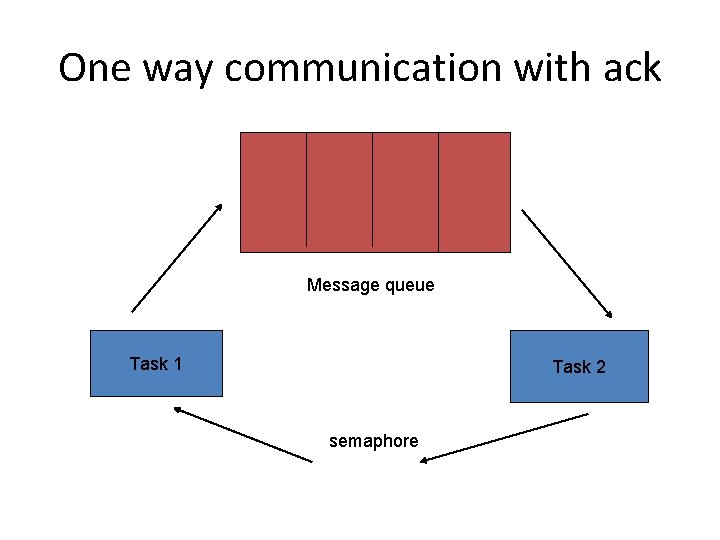 One way communication with ack

Message queue

Task 1

Task 2

semaphore